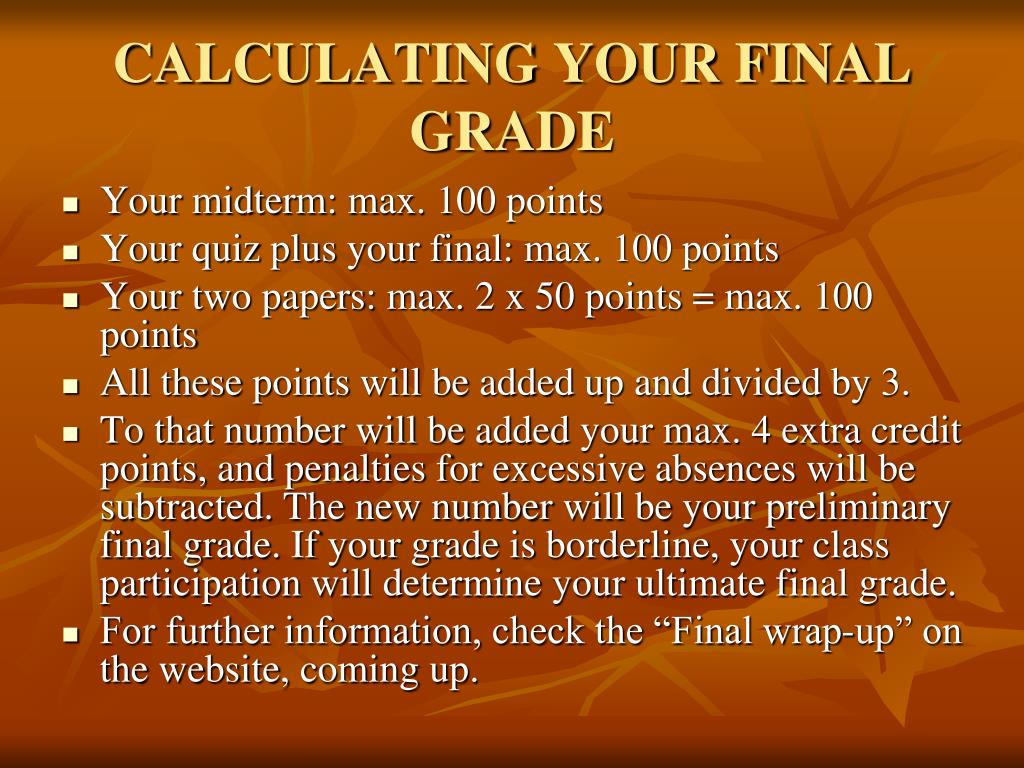 CALCULATING YOUR FINAL GRADE

- Your midterm: max. 100 points
- Your quiz plus your final: max. 100 points
- Your two papers: max. 2 x 50 points = max. 100 points
- All these points will be added up and divided by 3.
- To that number will be added your max. 4 extra credit points, and penalties for excessive absences will be subtracted. The new number will be your preliminary final grade. If your grade is borderline, your class participation will determine your ultimate final grade.
- For further information, check the “Final wrap-up” on the website, coming up.